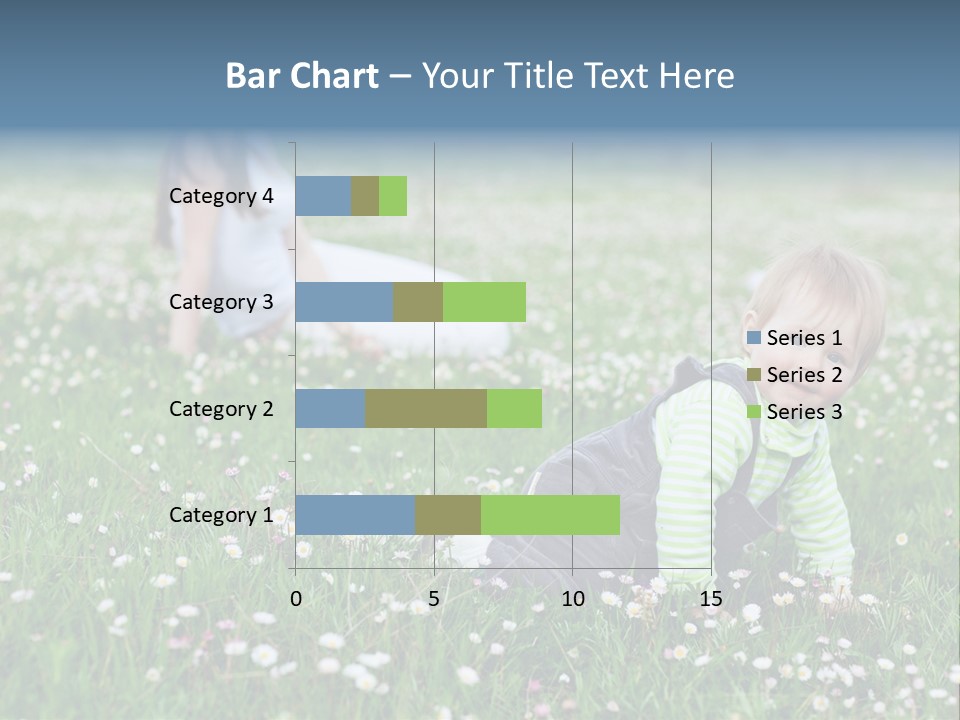 Bar Chart – Your Title Text Here

Category 4
Category 3
Category 2
Category 1

0
5
10
15

Series 1
Series 2
Series 3